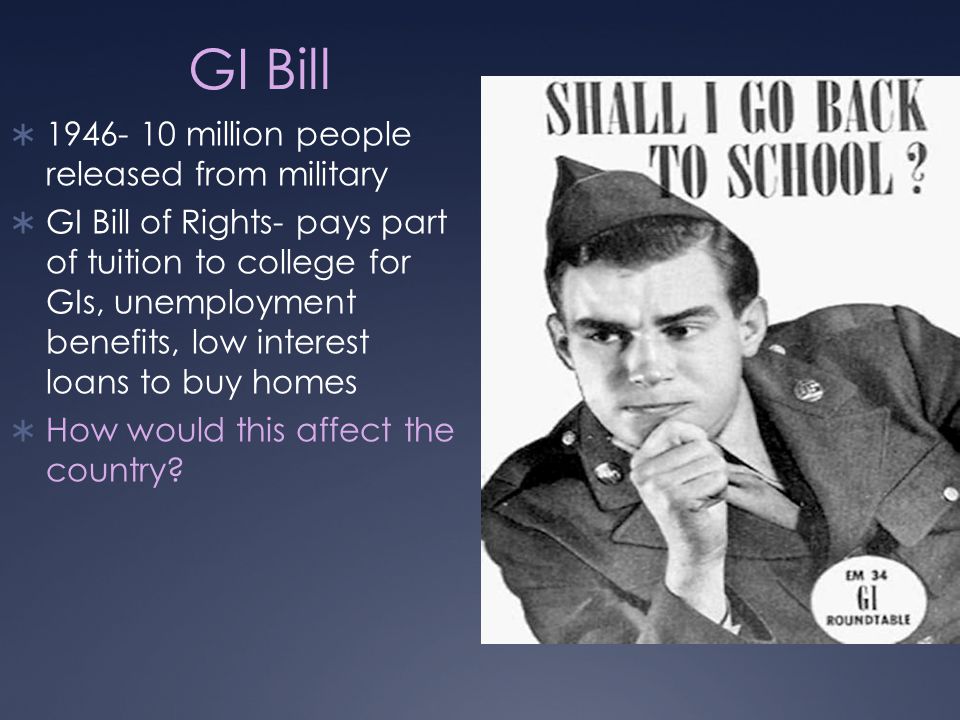 GI Bill

∗ 1946- 10 million people released from military
∗ GI Bill of Rights- pays part of tuition to college for GIs, unemployment benefits, low interest loans to buy homes
∗ How would this affect the country?

SHALL I GO BACK TO SCHOOL ?

EM 34
GI
ROUNDTABLE